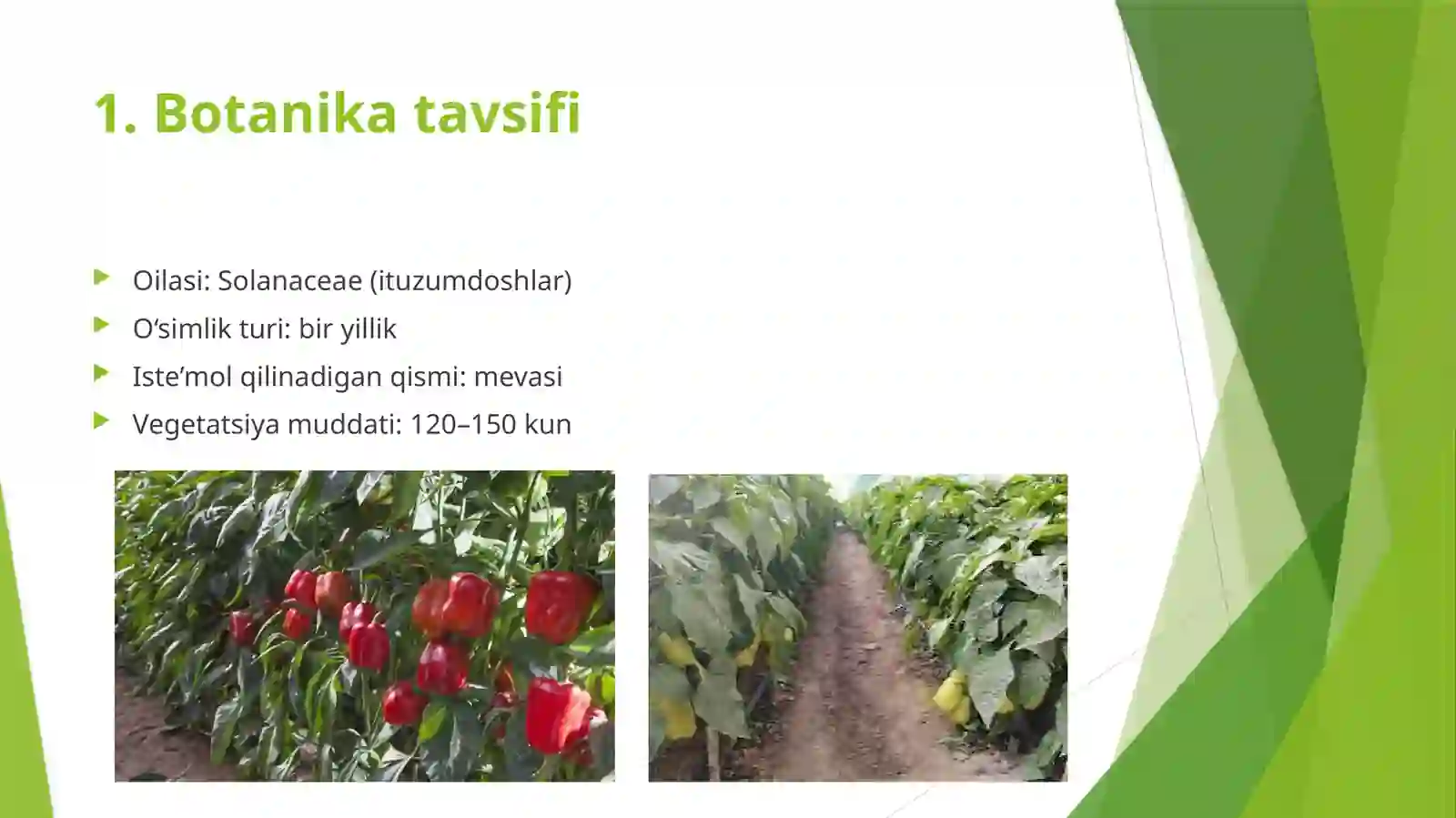 1. Botanika tavsifi

Oilasi: Solanaceae (ituzumdoshlar)

O‘simlik turi: bir yillik

Iste’mol qilinadigan qismi: mevasi

Vegetatsiya muddati: 120–150 kun